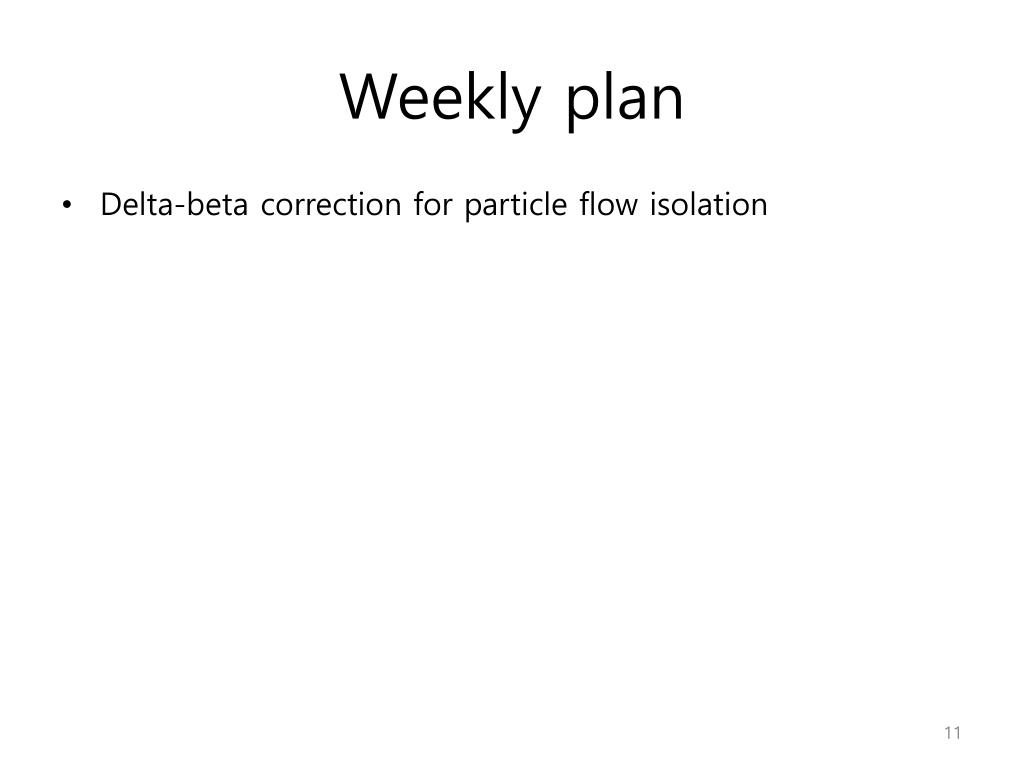 Weekly plan

• Delta-beta correction for particle flow isolation

11